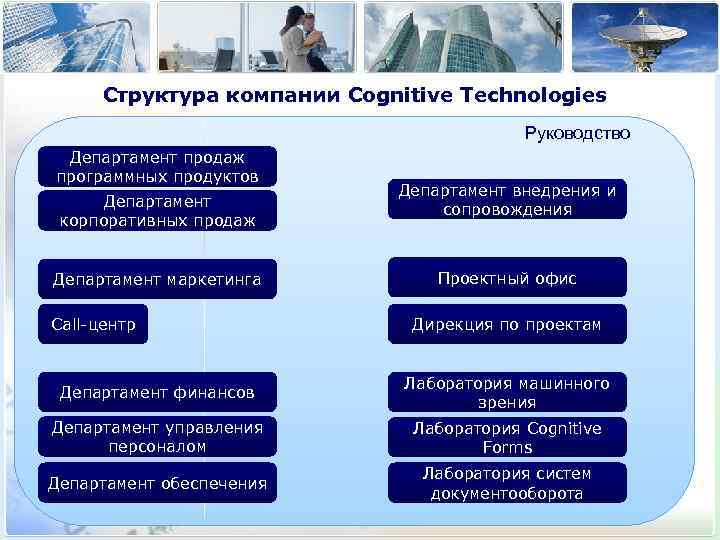 Структура компании Cognitive Technologies

Руководство

Департамент продаж программных продуктов

Департамент корпоративных продаж

Департамент маркетинга

Call-центр

Департамент финансов

Департамент управления персоналом

Департамент обеспечения

Департамент внедрения и сопровождения

Проектный офис

Дирекция по проектам

Лаборатория машинного зрения

Лаборатория Cognitive Forms

Лаборатория систем документооборота